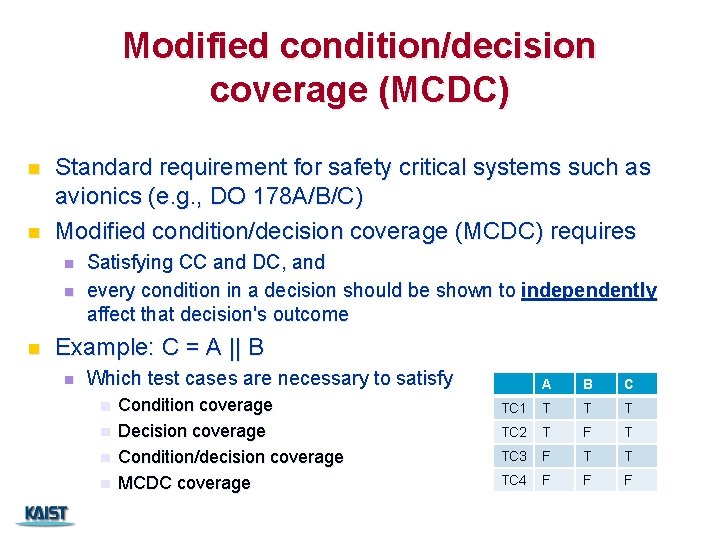 Modified condition/decision coverage (MCDC)

Standard requirement for safety critical systems such as avionics (e.g., DO 178A/B/C)

Modified condition/decision coverage (MCDC) requires

Satisfying CC and DC, and

every condition in a decision should be shown to independently affect that decision's outcome

Example: C = A || B

Which test cases are necessary to satisfy

Condition coverage

Decision coverage

Condition/decision coverage

MCDC coverage

| | A | B | C |
|---|---|---|---|
| TC1 | T | T | T |
| TC2 | T | F | T |
| TC3 | F | T | T |
| TC4 | F | F | F |

KAIST